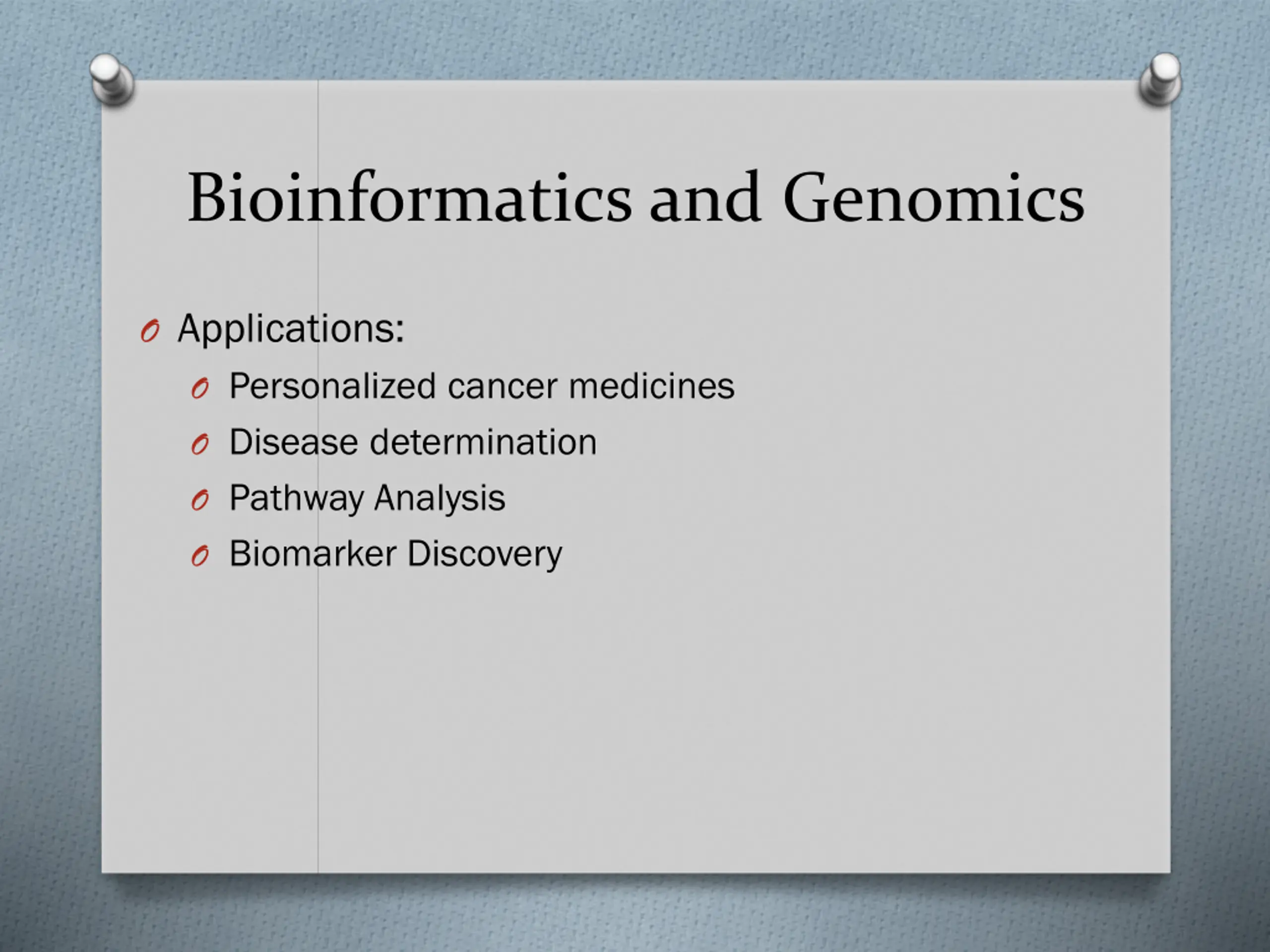 Bioinformatics and Genomics

Applications:
Personalized cancer medicines
Disease determination
Pathway Analysis
Biomarker Discovery